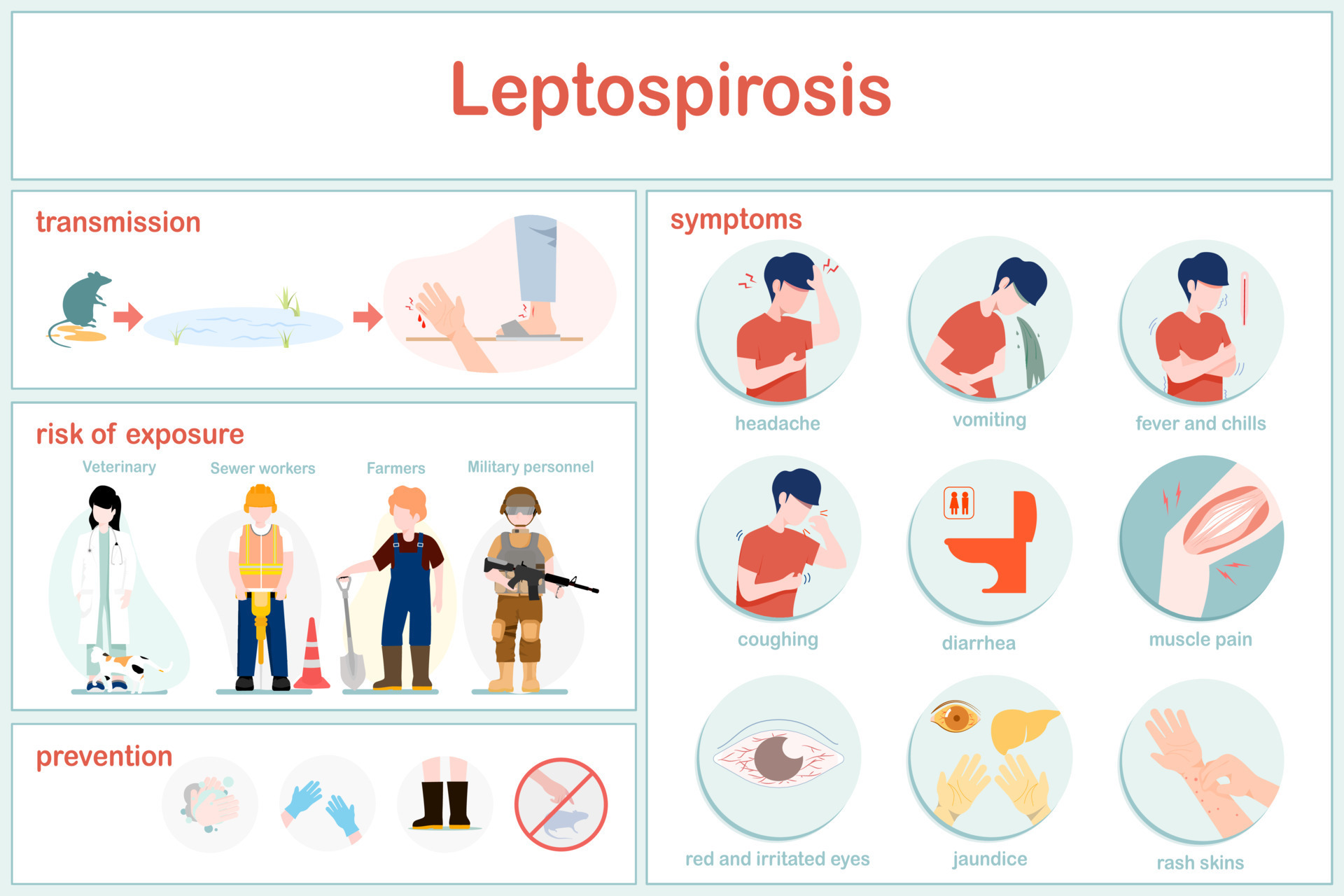 Leptospirosis

transmission

risk of exposure

Veterinary

Sewer workers

Farmers

Military personnel

prevention

symptoms

headache

vomiting

fever and chills

coughing

diarrhea

muscle pain

red and irritated eyes

jaundice

rash skins